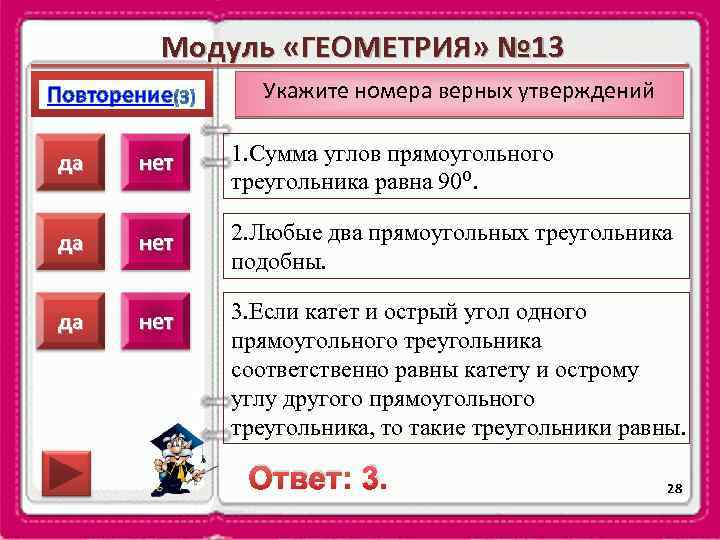 Модуль «ГЕОМЕТРИЯ» №13

Повторение(3)

Укажите номера верных утверждений

да нет

1.Сумма углов прямоугольного треугольника равна $90^0$.

да нет

2.Любые два прямоугольных треугольника подобны.

да нет

3.Если катет и острый угол одного прямоугольного треугольника соответственно равны катету и острому углу другого прямоугольного треугольника, то такие треугольники равны.

Ответ: 3.

28